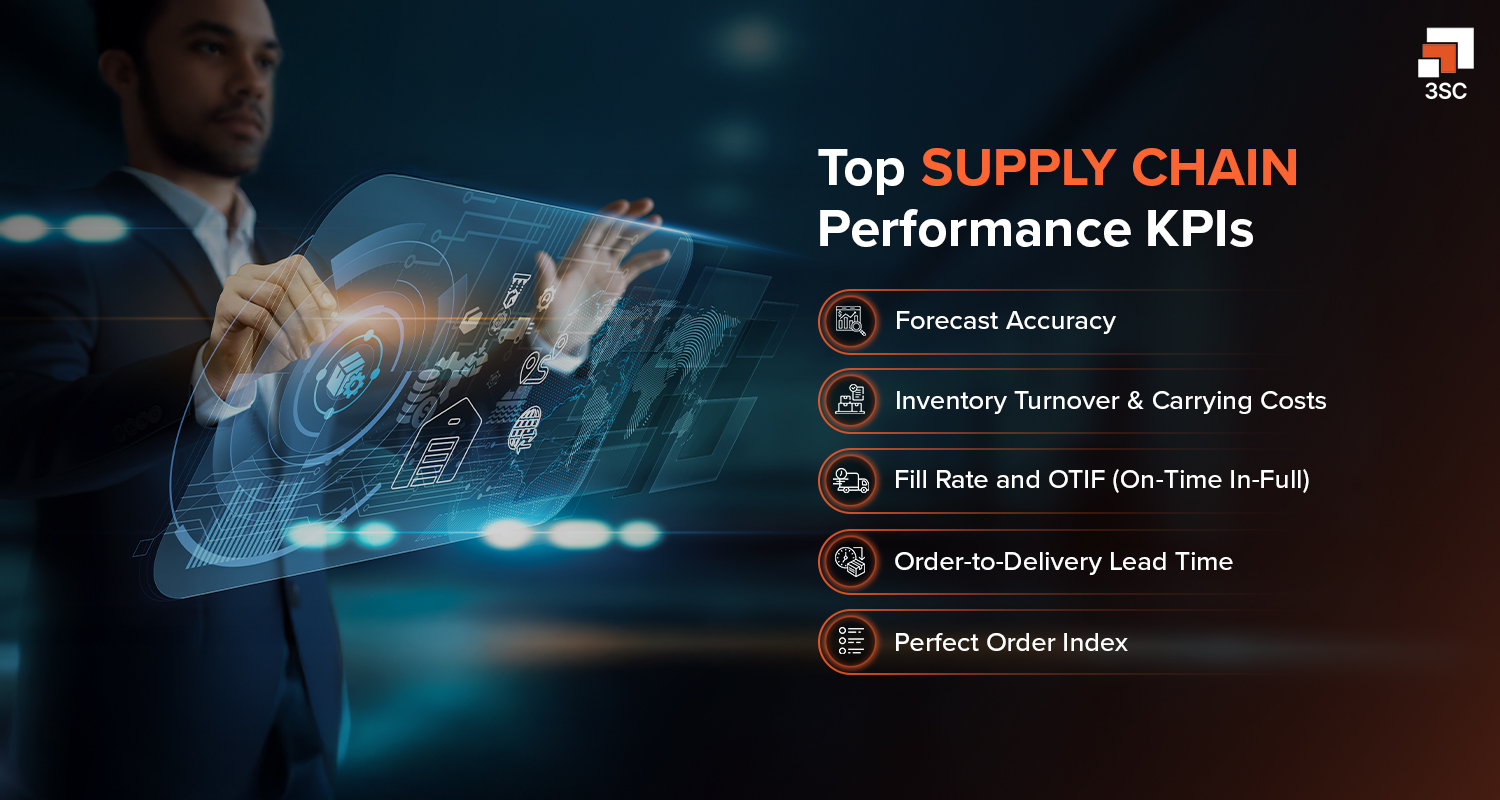 3SC

Top SUPPLY CHAIN Performance KPIs

Forecast Accuracy

Inventory Turnover & Carrying Costs

Fill Rate and OTIF (On-Time In-Full)

Order-to-Delivery Lead Time

Perfect Order Index